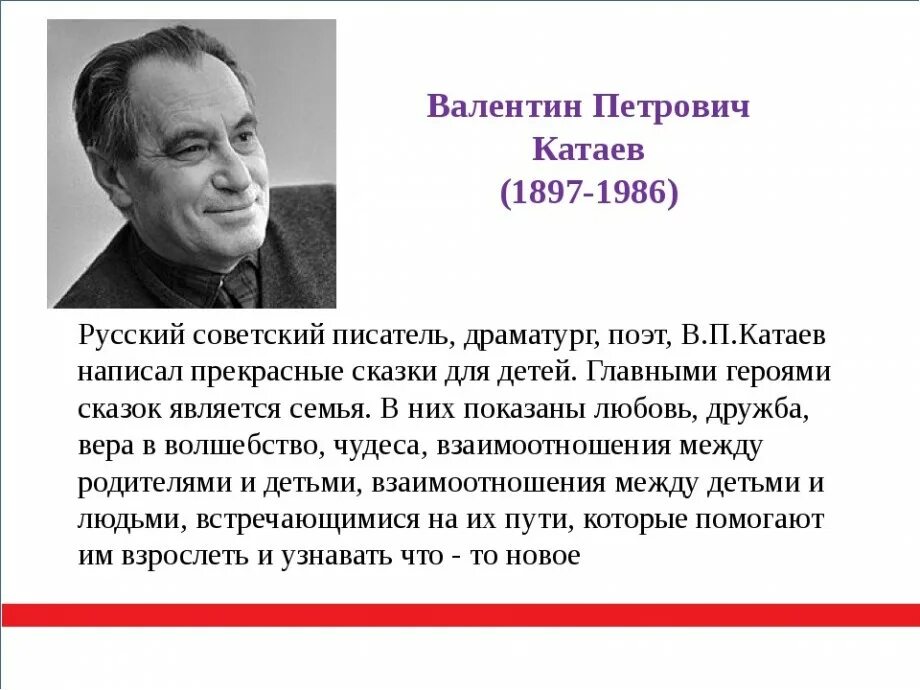 Валентин Петрович Катаев (1897-1986)

Русский советский писатель, драматург, поэт, В.П.Катаев написал прекрасные сказки для детей. Главными героями сказок является семья. В них показаны любовь, дружба, вера в волшебство, чудеса, взаимоотношения между родителями и детьми, взаимоотношения между детьми и людьми, встречающимися на их пути, которые помогают им взрослеть и узнавать что - то новое